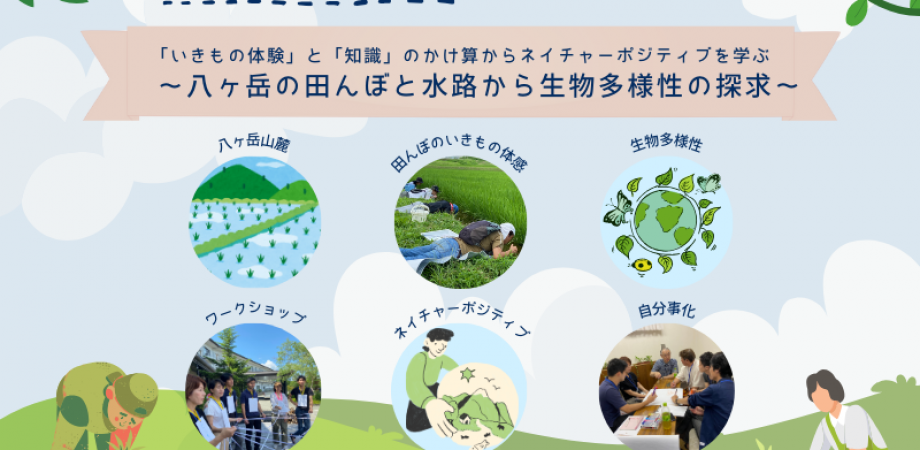 「いきもの体験」と「知識」のかけ算からネイチャーポジティブを学ぶ
〜八ヶ岳の田んぼと水路から生物多様性の探求〜

八ヶ岳山麓

田んぼのいきもの体感

生物多様性

ワークショップ

ネイチャーポジティブ

自分事化